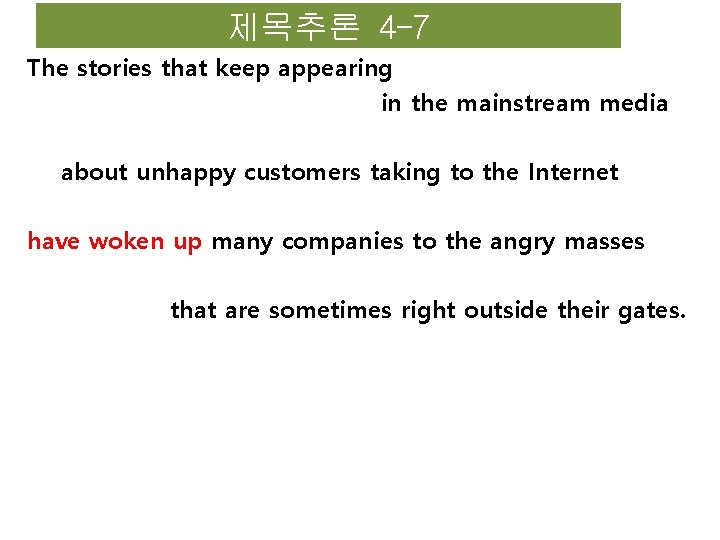 제목추론 4-7

The stories that keep appearing

in the mainstream media

about unhappy customers taking to the Internet

have woken up many companies to the angry masses

that are sometimes right outside their gates.